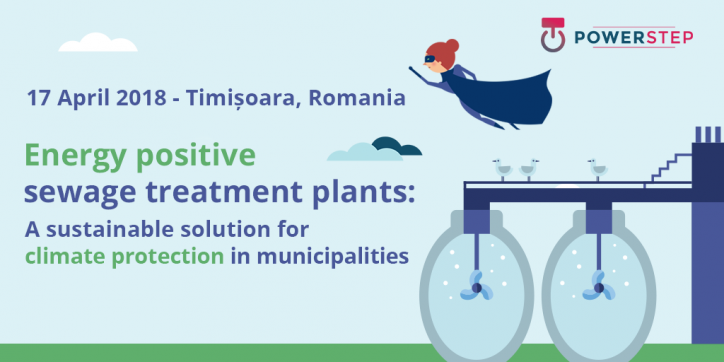 POWERSTEP

17 April 2018 - Timișoara, Romania

Energy positive sewage treatment plants:

A sustainable solution for climate protection in municipalities